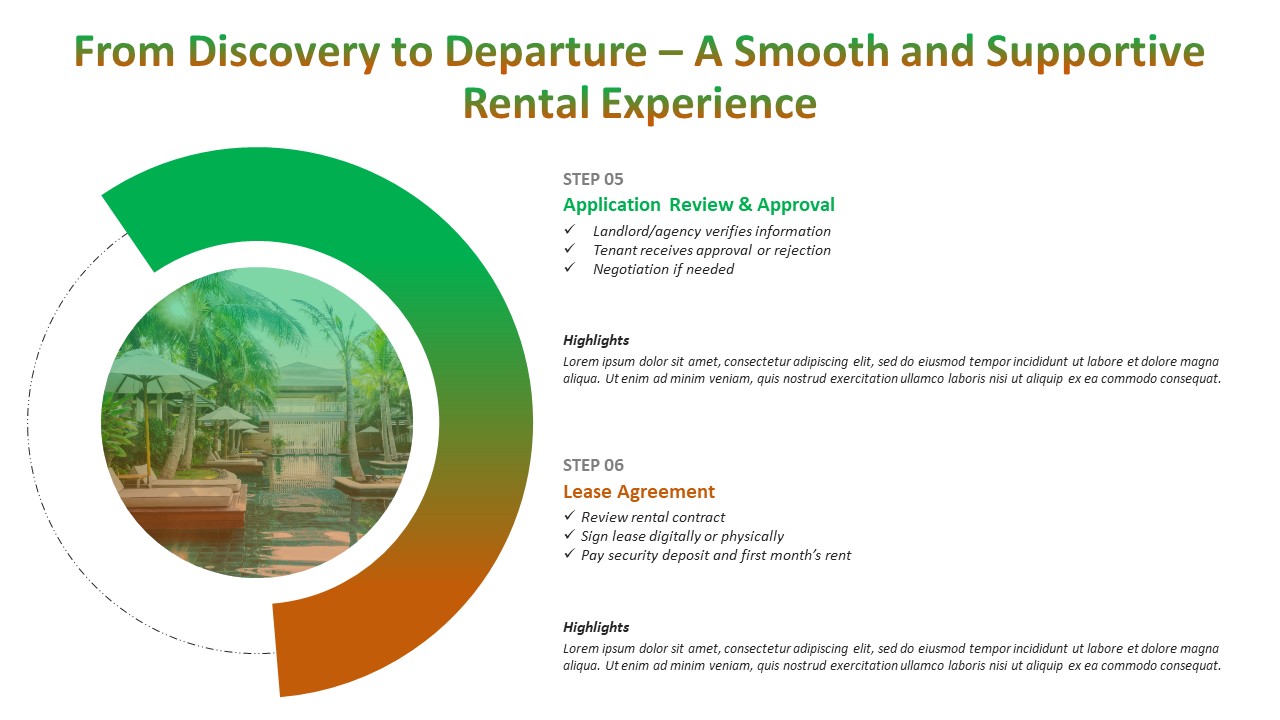 From Discovery to Departure – A Smooth and Supportive Rental Experience

STEP 05
Application Review & Approval
✓ Landlord/agency verifies information
✓ Tenant receives approval or rejection
✓ Negotiation if needed

Highlights
Lorem ipsum dolor sit amet, consectetur adipiscing elit, sed do eiusmod tempor incididunt ut labore et dolore magna aliqua. Ut enim ad minim veniam, quis nostrud exercitation ullamco laboris nisi ut aliquip ex ea commodo consequat.

STEP 06
Lease Agreement
✓ Review rental contract
✓ Sign lease digitally or physically
✓ Pay security deposit and first month's rent

Highlights
Lorem ipsum dolor sit amet, consectetur adipiscing elit, sed do eiusmod tempor incididunt ut labore et dolore magna aliqua. Ut enim ad minim veniam, quis nostrud exercitation ullamco laboris nisi ut aliquip ex ea commodo consequat.